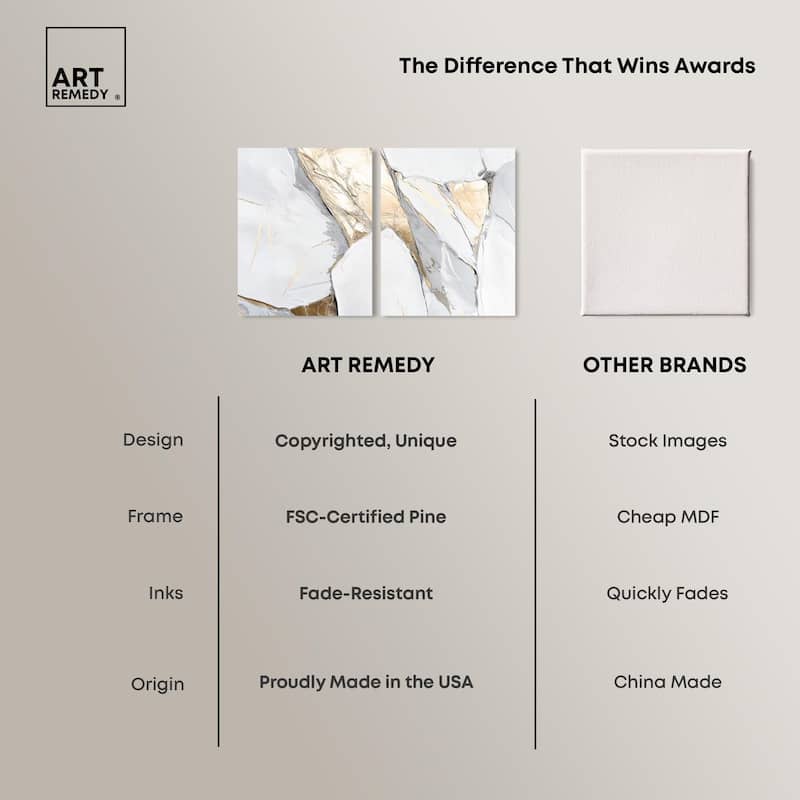 ART REMEDY ®

The Difference That Wins Awards

| | ART REMEDY | OTHER BRANDS |
|---|---|---|
| Design | Copyrighted, Unique | Stock Images |
| Frame | FSC-Certified Pine | Cheap MDF |
| Inks | Fade-Resistant | Quickly Fades |
| Origin | Proudly Made in the USA | China Made |